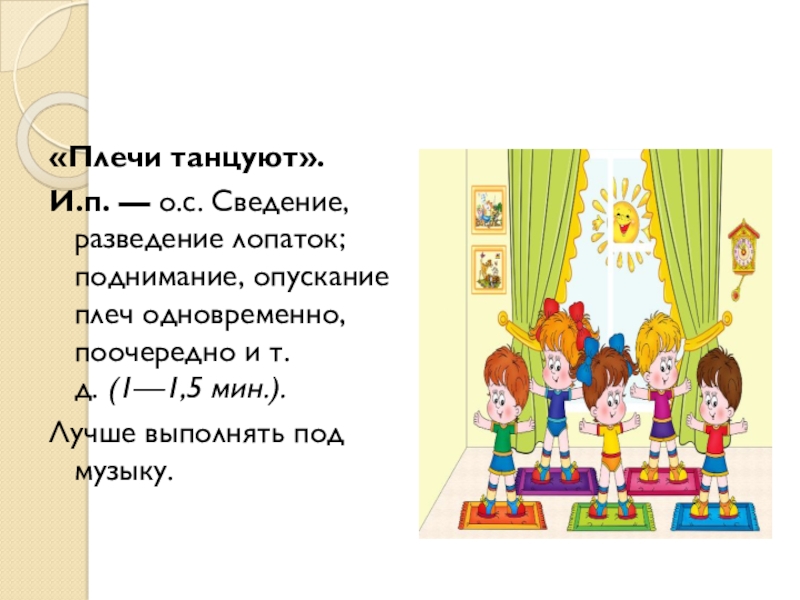 «Плечи танцуют».

И.п. — о.с. Сведение, разведение лопаток; поднимание, опускание плеч одновременно, поочередно и т. д. (1—1,5 мин.).

Лучше выполнять под музыку.